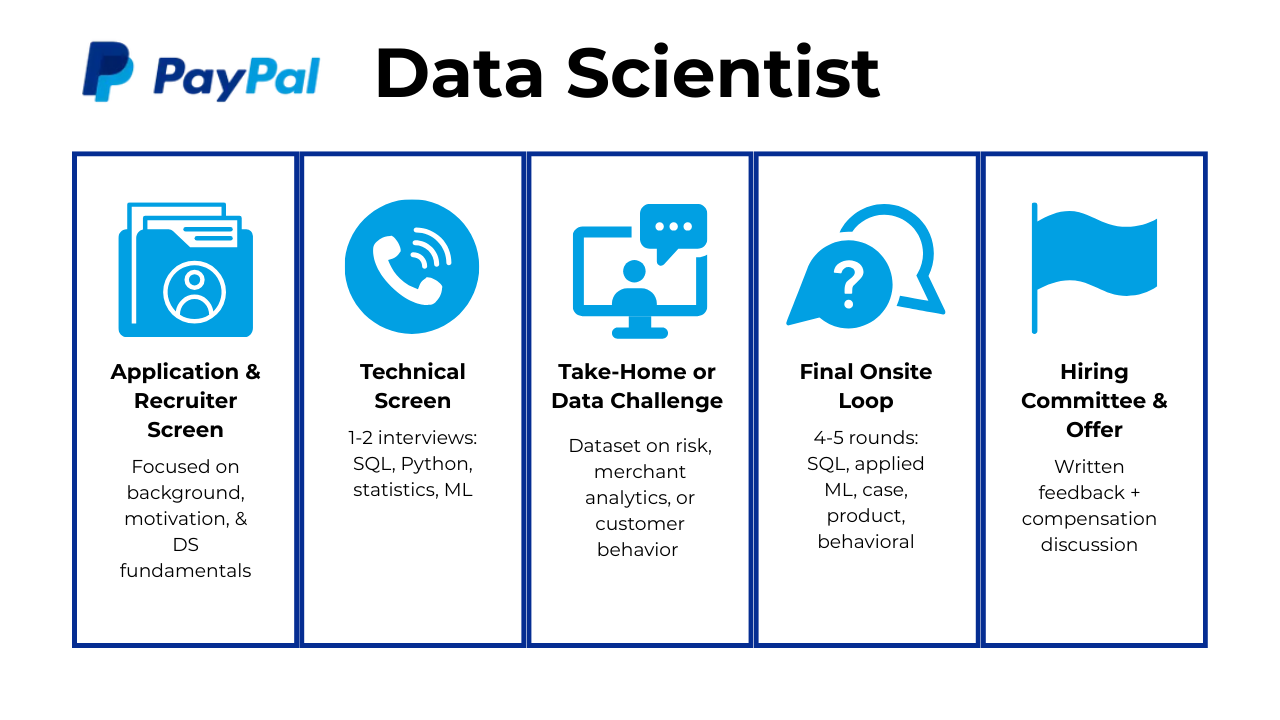 PayPal Data Scientist

Application & Recruiter Screen

Focused on background, motivation, & DS fundamentals

Technical Screen

1-2 interviews: SQL, Python, statistics, ML

Take-Home or Data Challenge

Dataset on risk, merchant analytics, or customer behavior

Final Onsite Loop

4-5 rounds: SQL, applied ML, case, product, behavioral

Hiring Committee & Offer

Written feedback + compensation discussion